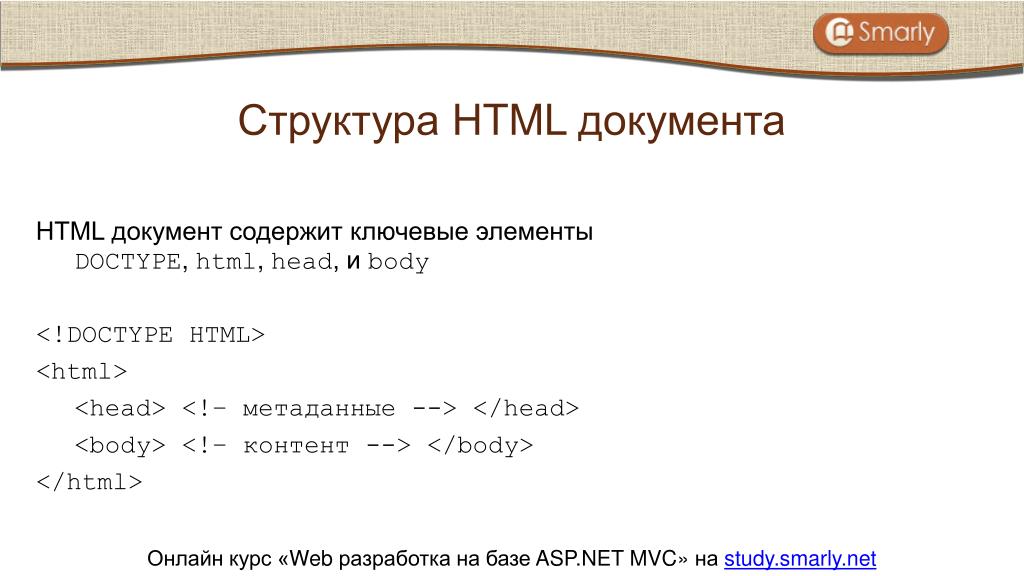 Smarly

Структура HTML документа

HTML документ содержит ключевые элементы DOCTYPE, html, head, и body

<!DOCTYPE HTML>
<html>
<head> <!– метаданные --> </head>
<body> <!– контент --> </body>
</html>

Онлайн курс «Web разработка на базе ASP.NET MVC» на study.smarly.net